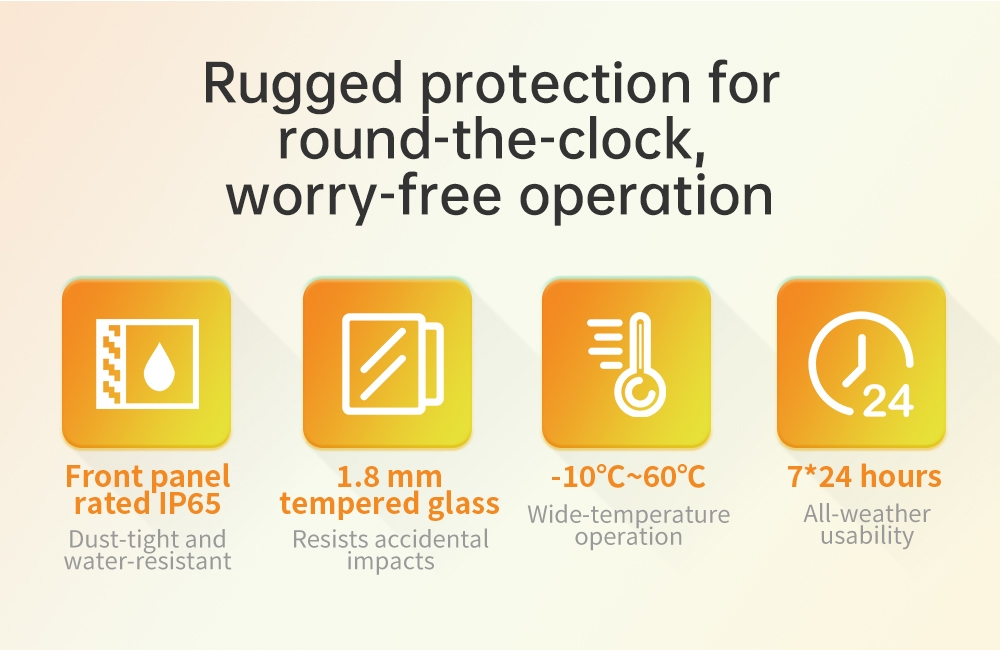 Rugged protection for round-the-clock, worry-free operation

Front panel rated IP65
Dust-tight and water-resistant

1.8 mm tempered glass
Resists accidental impacts

-10°C~60°C
Wide-temperature operation

24

7*24 hours
All-weather usability